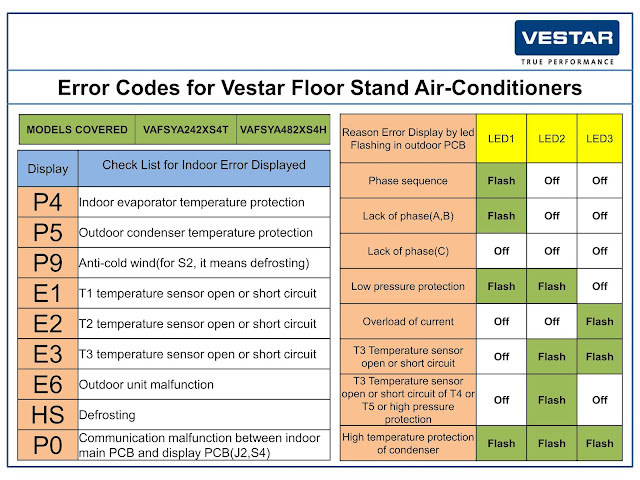 VESTAR
TRUE PERFORMANCE

Error Codes for Vestar Floor Stand Air-Conditioners

| MODELS COVERED | VAFSYA242XS4T | VAFSYA482XS4H |
|---|---|---|

| Display | Check List for Indoor Error Displayed |
|---|---|
| P4 | Indoor evaporator temperature protection |
| P5 | Outdoor condenser temperature protection |
| P9 | Anti-cold wind(for S2, it means defrosting) |
| E1 | T1 temperature sensor open or short circuit |
| E2 | T2 temperature sensor open or short circuit |
| E3 | T3 temperature sensor open or short circuit |
| E6 | Outdoor unit malfunction |
| HS | Defrosting |
| P0 | Communication malfunction between indoor main PCB and display PCB(J2,S4) |

| Reason Error Display by led Flashing in outdoor PCB | LED1 | LED2 | LED3 |
|---|---|---|---|
| Phase sequence | Flash | Off | Off |
| Lack of phase(A,B) | Flash | Off | Off |
| Lack of phase(C) | Off | Off | Off |
| Low pressure protection | Flash | Flash | Off |
| Overload of current | Off | Off | Flash |
| T3 Temperature sensor open or short circuit | Off | Flash | Flash |
| T3 Temperature sensor open or short circuit of T4 or T5 or high pressure protection | Off | Flash | Off |
| High temperature protection of condenser | Flash | Flash | Flash |